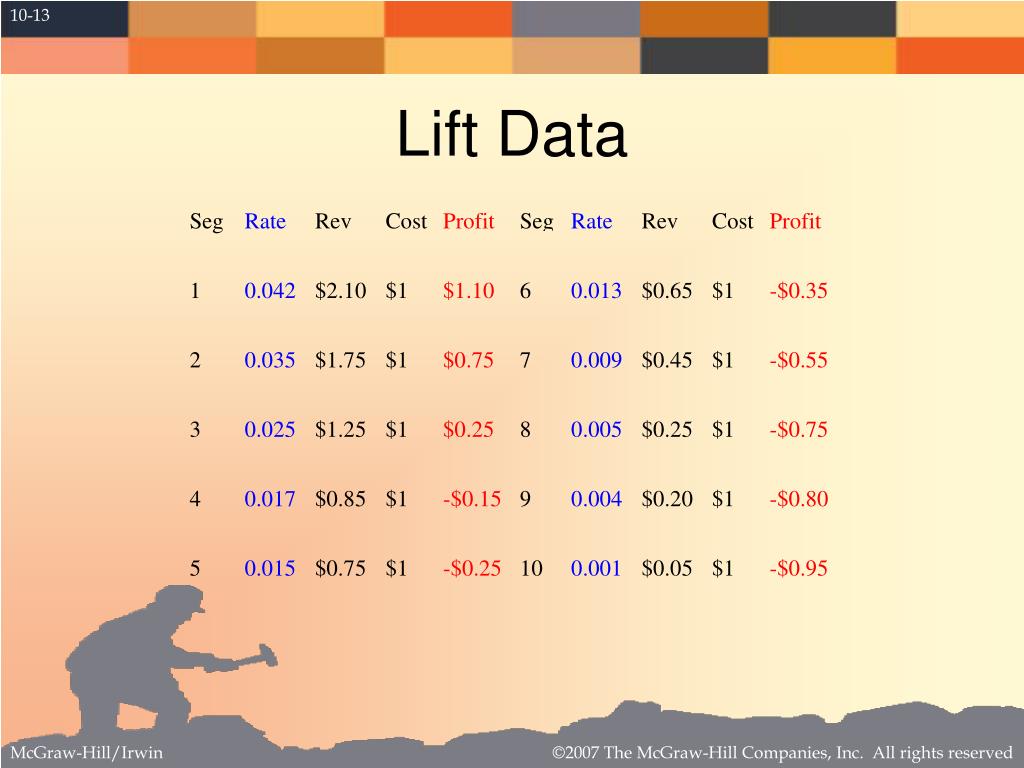 10-13

Lift Data

| Seg | Rate | Rev | Cost | Profit | Seg | Rate | Rev | Cost | Profit |
|---|---|---|---|---|---|---|---|---|---|
| 1 | 0.042 | \$2.10 | \$1 | \$1.10 | 6 | 0.013 | \$0.65 | \$1 | -\$0.35 |
| 2 | 0.035 | \$1.75 | \$1 | \$0.75 | 7 | 0.009 | \$0.45 | \$1 | -\$0.55 |
| 3 | 0.025 | \$1.25 | \$1 | \$0.25 | 8 | 0.005 | \$0.25 | \$1 | -\$0.75 |
| 4 | 0.017 | \$0.85 | \$1 | -\$0.15 | 9 | 0.004 | \$0.20 | \$1 | -\$0.80 |
| 5 | 0.015 | \$0.75 | \$1 | -\$0.25 | 10 | 0.001 | \$0.05 | \$1 | -\$0.95 |

McGraw-Hill/Irwin

©2007 The McGraw-Hill Companies, Inc. All rights reserved